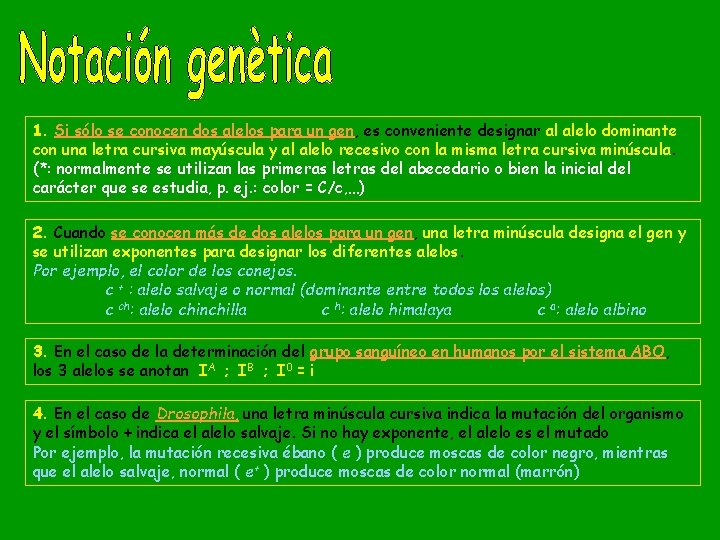 Notación genètica

1. Si sólo se conocen dos alelos para un gen, es conveniente designar al alelo dominante con una letra cursiva mayúscula y al alelo recesivo con la misma letra cursiva minúscula. (*: normalmente se utilizan las primeras letras del abecedario o bien la inicial del carácter que se estudia, p. ej.: color = C/c,...)

2. Cuando se conocen más de dos alelos para un gen, una letra minúscula designa el gen y se utilizan exponentes para designar los diferentes alelos.
Por ejemplo, el color de los conejos.
$c^{+}$ : alelo salvaje o normal (dominante entre todos los alelos)
$c^{ch}$: alelo chinchilla $c^{h}$: alelo himalaya $c^{a}$: alelo albino

3. En el caso de la determinación del grupo sanguíneo en humanos por el sistema ABO, los 3 alelos se anotan $I^{A}$ ; $I^{B}$ ; $I^{0}$ = i

4. En el caso de Drosophila, una letra minúscula cursiva indica la mutación del organismo y el símbolo + indica el alelo salvaje. Si no hay exponente, el alelo es el mutado
Por ejemplo, la mutación recesiva ébano ( e ) produce moscas de color negro, mientras que el alelo salvaje, normal ( $e^{+}$ ) produce moscas de color normal (marrón)